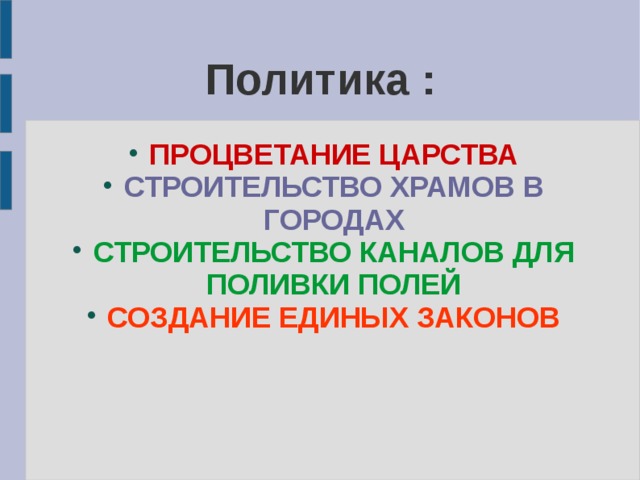 Политика :

• ПРОЦВЕТАНИЕ ЦАРСТВА
• СТРОИТЕЛЬСТВО ХРАМОВ В ГОРОДАХ
• СТРОИТЕЛЬСТВО КАНАЛОВ ДЛЯ ПОЛИВКИ ПОЛЕЙ
• СОЗДАНИЕ ЕДИНЫХ ЗАКОНОВ